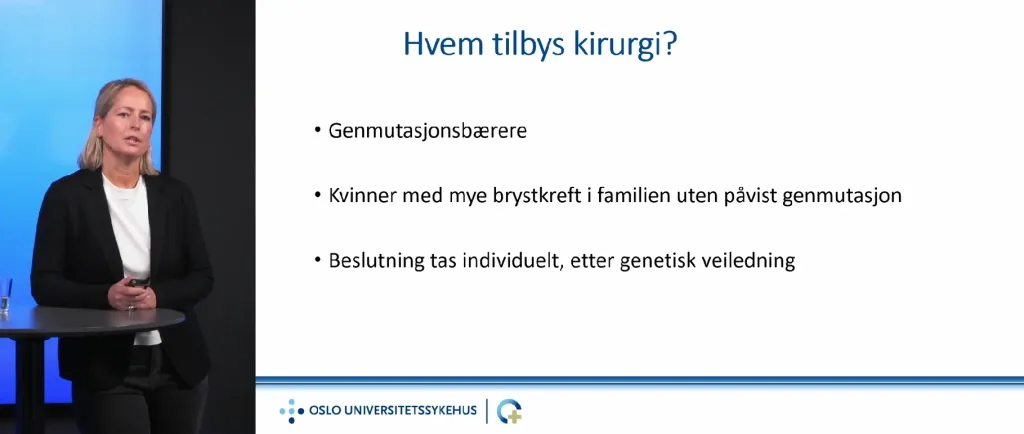 Hvem tilbys kirurgi?

• Genmutasjonsbærere

• Kvinner med mye brystkreft i familien uten påvist genmutasjon

• Beslutning tas individuelt, etter genetisk veiledning

OSLO UNIVERSITETSSYKEHUS